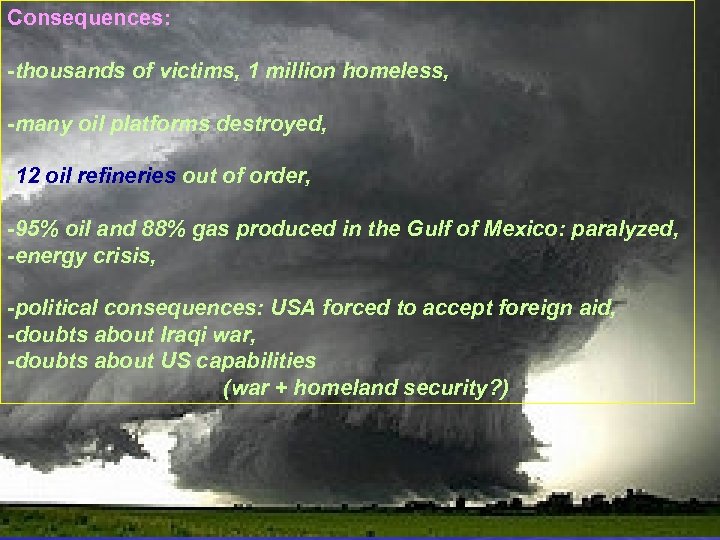 Consequences:

-thousands of victims, 1 million homeless,

-many oil platforms destroyed,

12 oil refineries out of order,

-95% oil and 88% gas produced in the Gulf of Mexico: paralyzed,
-energy crisis,

-political consequences: USA forced to accept foreign aid,
-doubts about Iraqi war,
-doubts about US capabilities
(war + homeland security?)